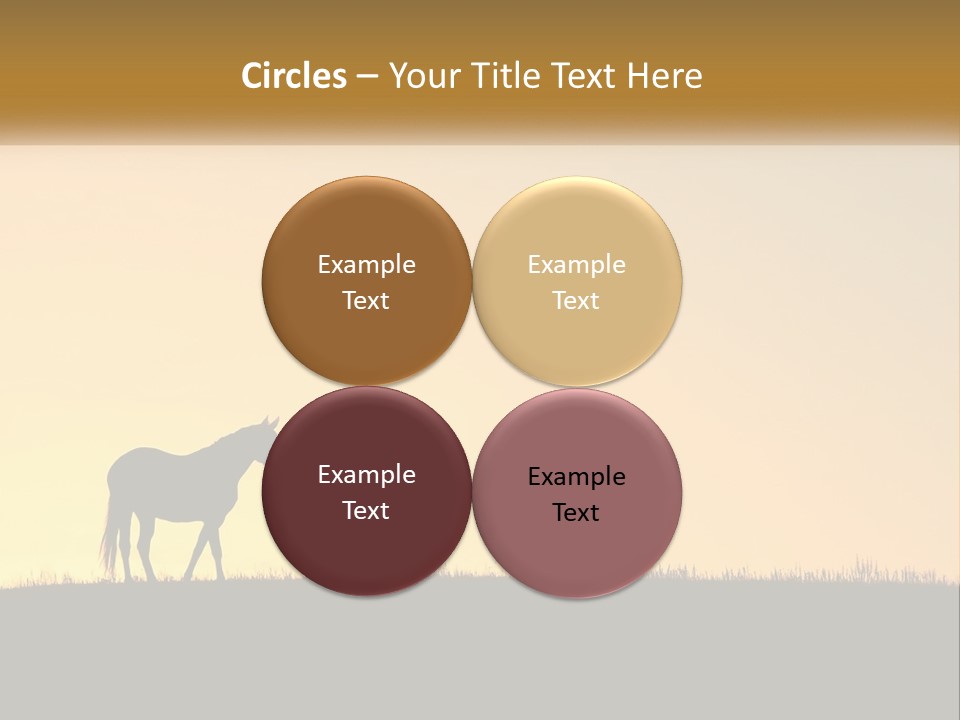 Circles – Your Title Text Here

Example Text

Example Text

Example Text

Example Text